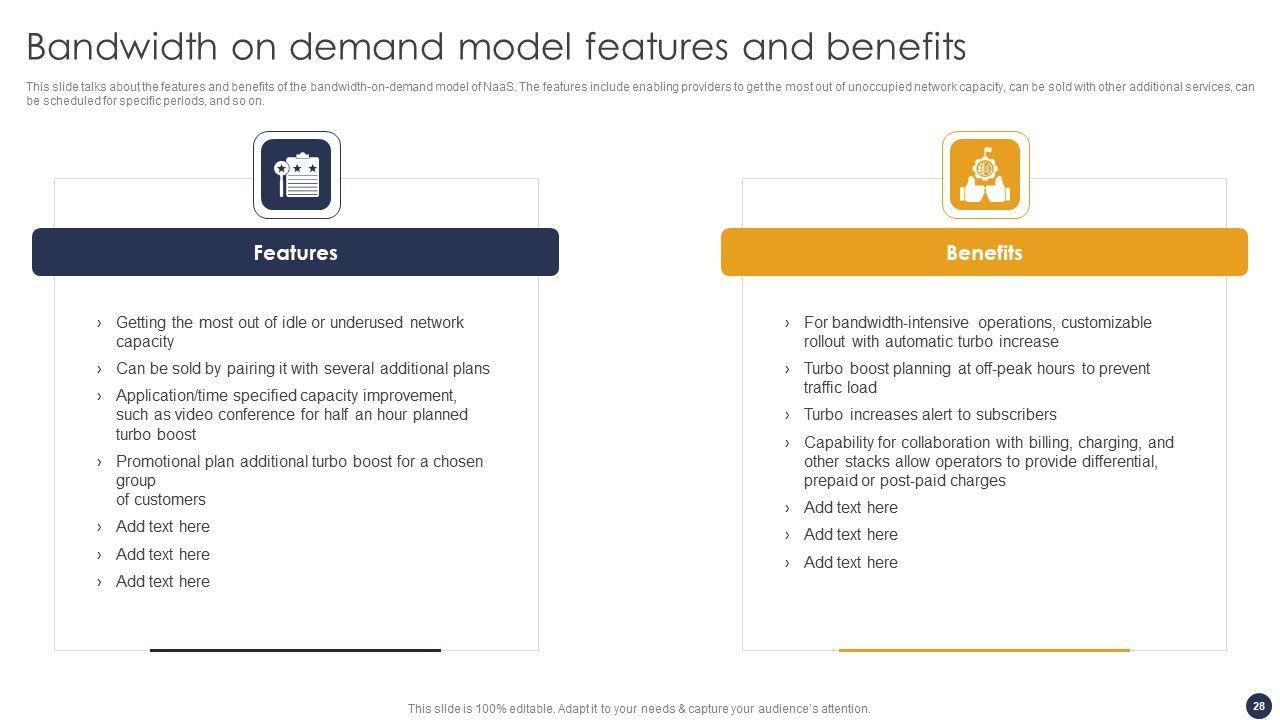 Bandwidth on demand model features and benefits

This slide talks about the features and benefits of the bandwidth-on-demand model of NaaS. The features include enabling providers to get the most out of unoccupied network capacity, can be sold with other additional services, can be scheduled for specific periods, and so on.

Features

› Getting the most out of idle or underused network capacity
› Can be sold by pairing it with several additional plans
› Application/time specified capacity improvement, such as video conference for half an hour planned turbo boost
› Promotional plan additional turbo boost for a chosen group of customers
› Add text here
› Add text here
› Add text here

Benefits

› For bandwidth-intensive operations, customizable rollout with automatic turbo increase
› Turbo boost planning at off-peak hours to prevent traffic load
› Turbo increases alert to subscribers
› Capability for collaboration with billing, charging, and other stacks allow operators to provide differential, prepaid or post-paid charges
› Add text here
› Add text here
› Add text here

This slide is 100% editable. Adapt it to your needs & capture your audience's attention.

28